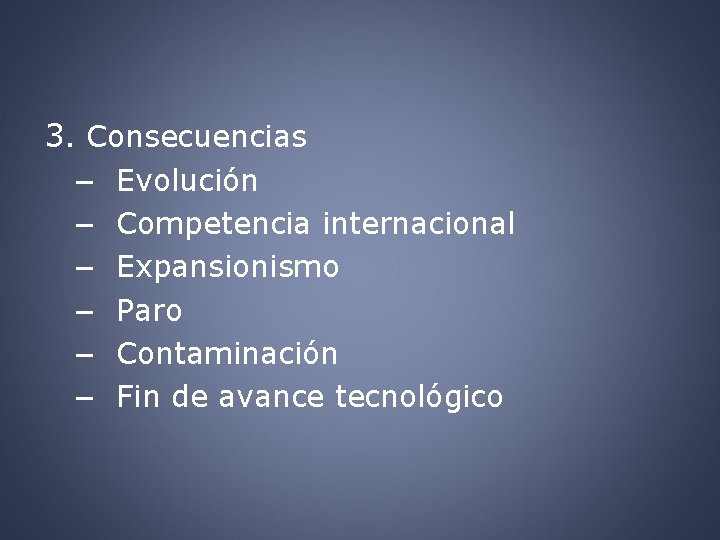 3. Consecuencias

– Evolución
– Competencia internacional
– Expansionismo
– Paro
– Contaminación
– Fin de avance tecnológico